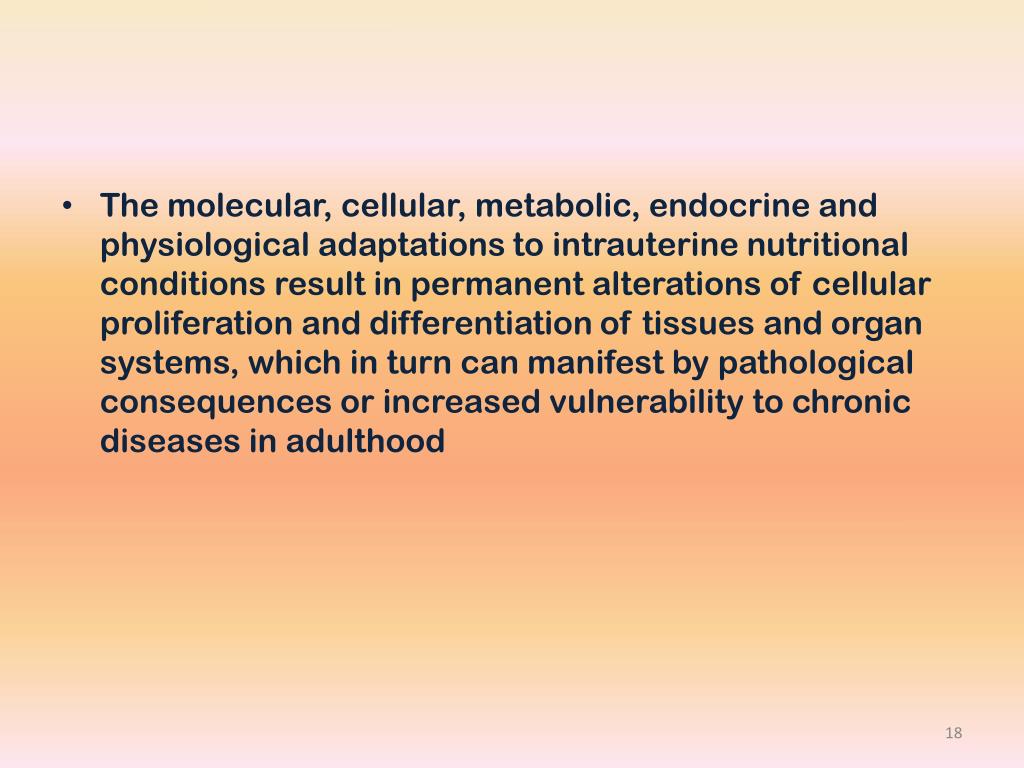 • The molecular, cellular, metabolic, endocrine and physiological adaptations to intrauterine nutritional conditions result in permanent alterations of cellular proliferation and differentiation of tissues and organ systems, which in turn can manifest by pathological consequences or increased vulnerability to chronic diseases in adulthood

18